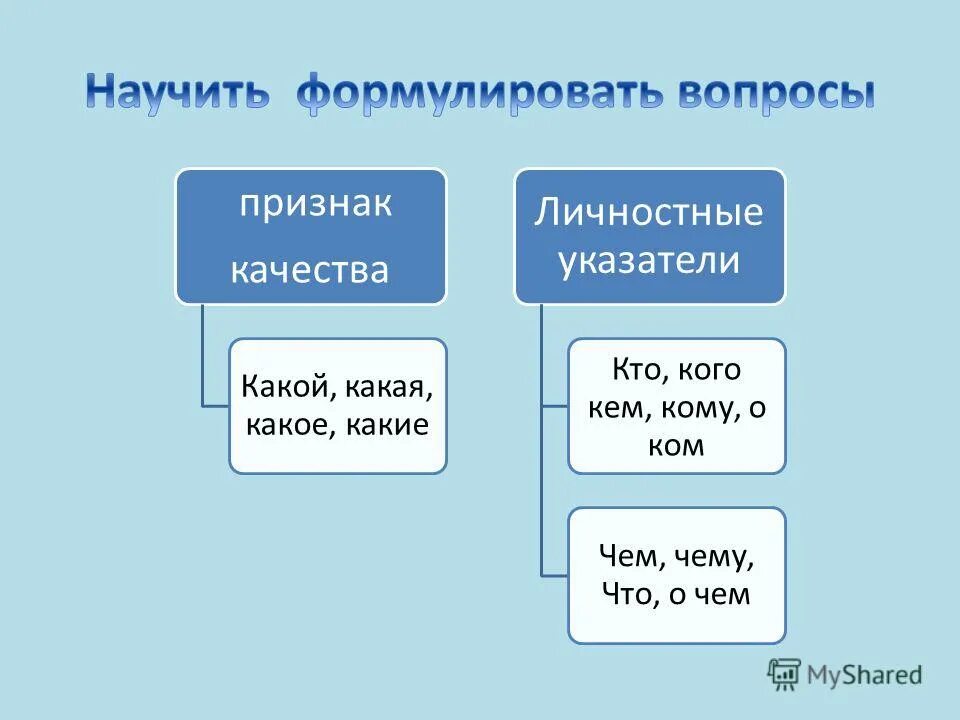 Научить формулировать вопросы

признак

качества

Какой, какая, какое, какие

Личностные указатели

Кто, кого кем, кому, о ком

Чем, чему, Что, о чем

MyShared